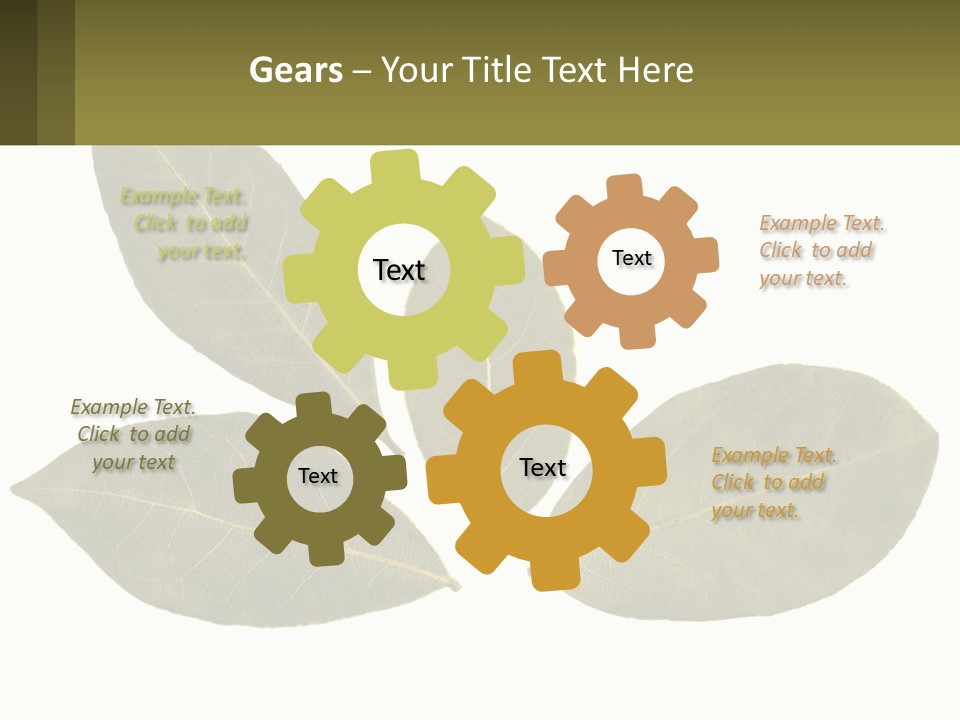 Gears – Your Title Text Here

Example Text. Click to add your text.

Text

Text

Example Text. Click to add your text.

Example Text. Click to add your text

Text

Text

Example Text. Click to add your text.